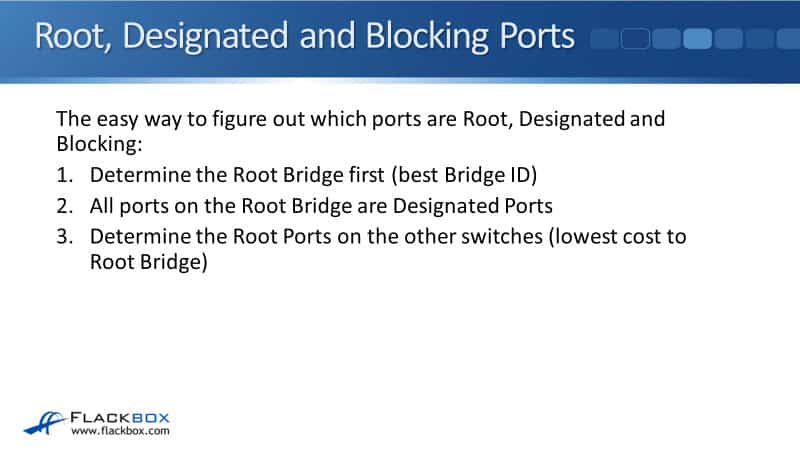 Root, Designated and Blocking Ports

The easy way to figure out which ports are Root, Designated and Blocking:

1. Determine the Root Bridge first (best Bridge ID)
2. All ports on the Root Bridge are Designated Ports
3. Determine the Root Ports on the other switches (lowest cost to Root Bridge)

FLACKBOX
www.flackbox.com